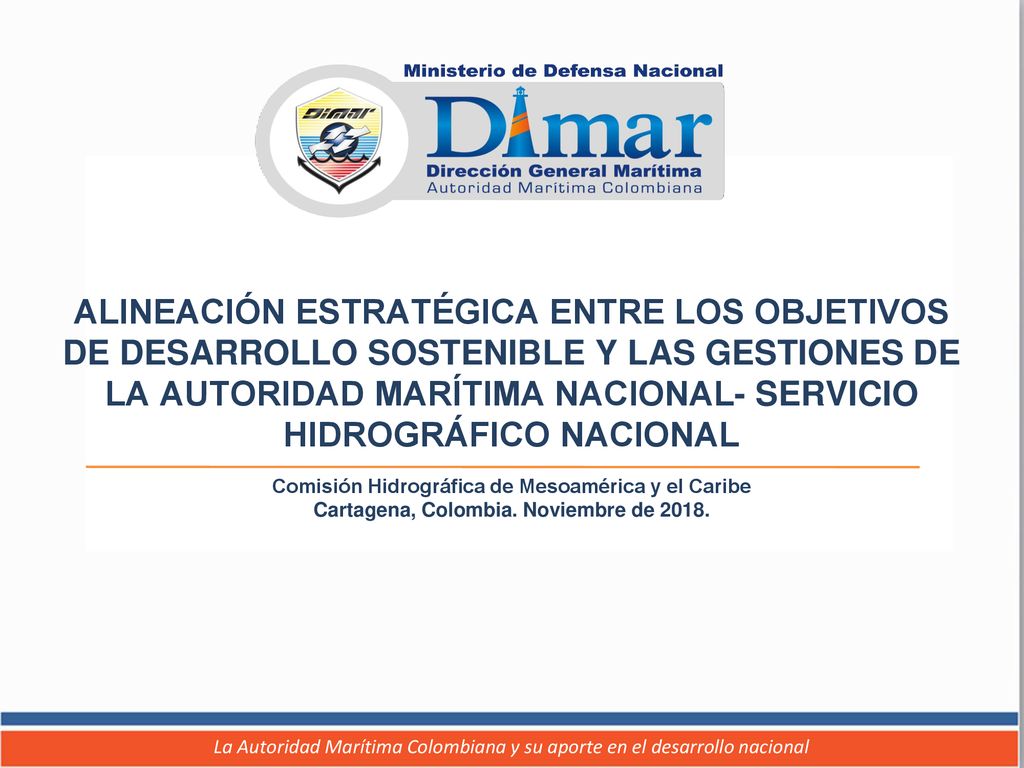 Ministerio de Defensa Nacional
DIMAR
Dimar
Dirección General Marítima
Autoridad Marítima Colombiana

ALINEACIÓN ESTRATÉGICA ENTRE LOS OBJETIVOS DE DESARROLLO SOSTENIBLE Y LAS GESTIONES DE LA AUTORIDAD MARÍTIMA NACIONAL- SERVICIO HIDROGRÁFICO NACIONAL

Comisión Hidrográfica de Mesoamérica y el Caribe
Cartagena, Colombia. Noviembre de 2018.

La Autoridad Marítima Colombiana y su aporte en el desarrollo nacional